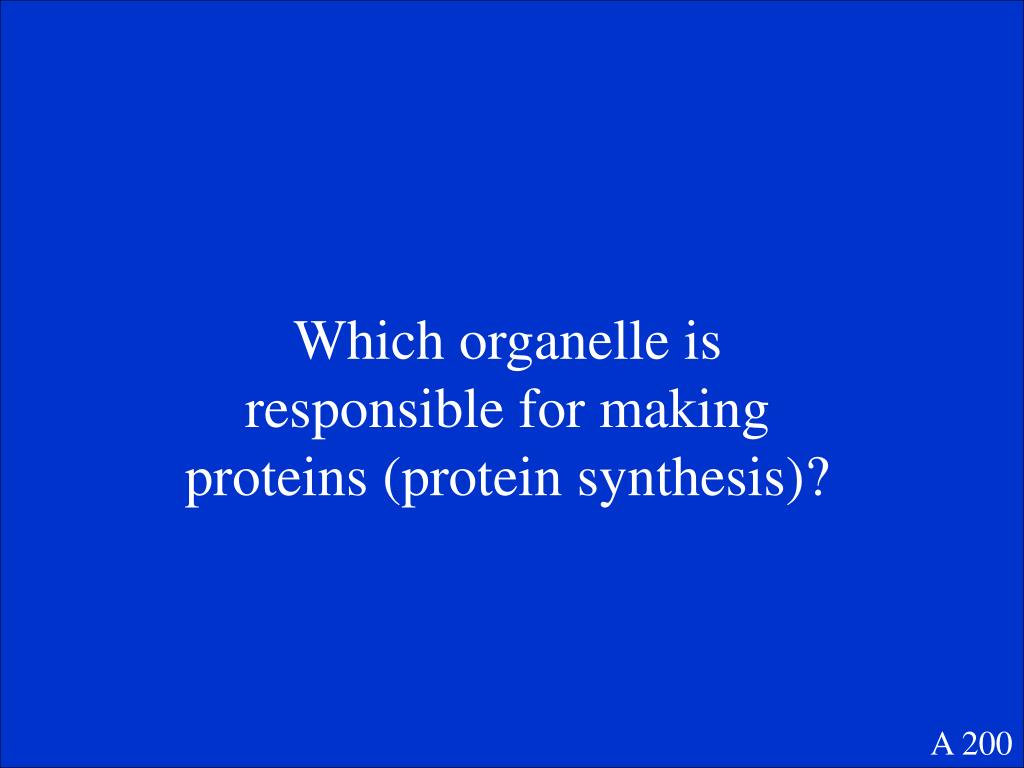 Which organelle is responsible for making proteins (protein synthesis)?

A 200